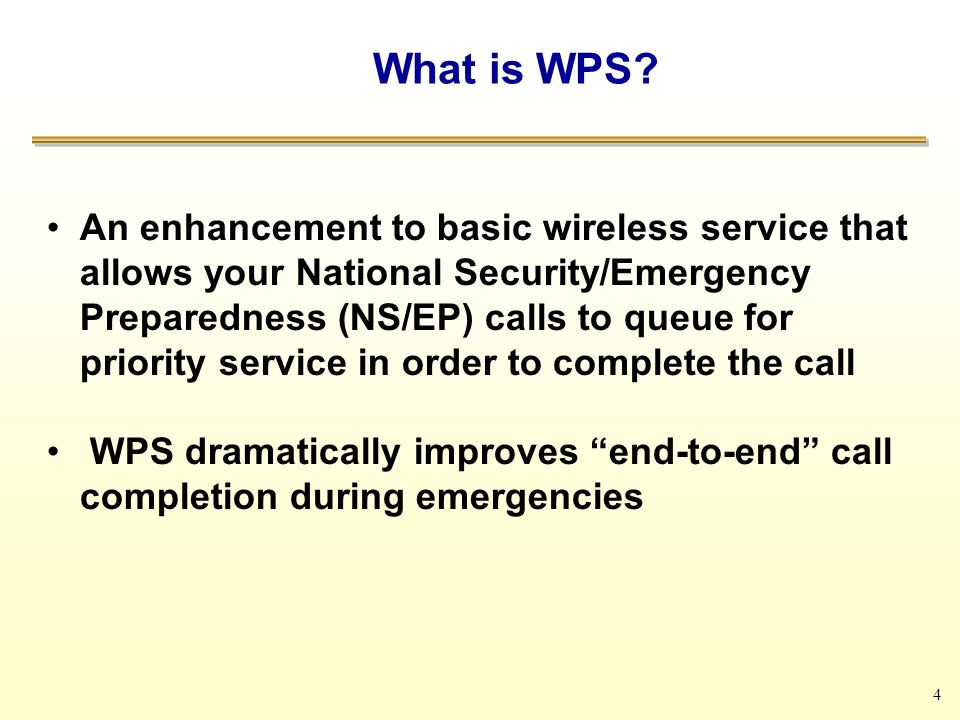 What is WPS?

• An enhancement to basic wireless service that allows your National Security/Emergency Preparedness (NS/EP) calls to queue for priority service in order to complete the call

• WPS dramatically improves “end-to-end” call completion during emergencies

4